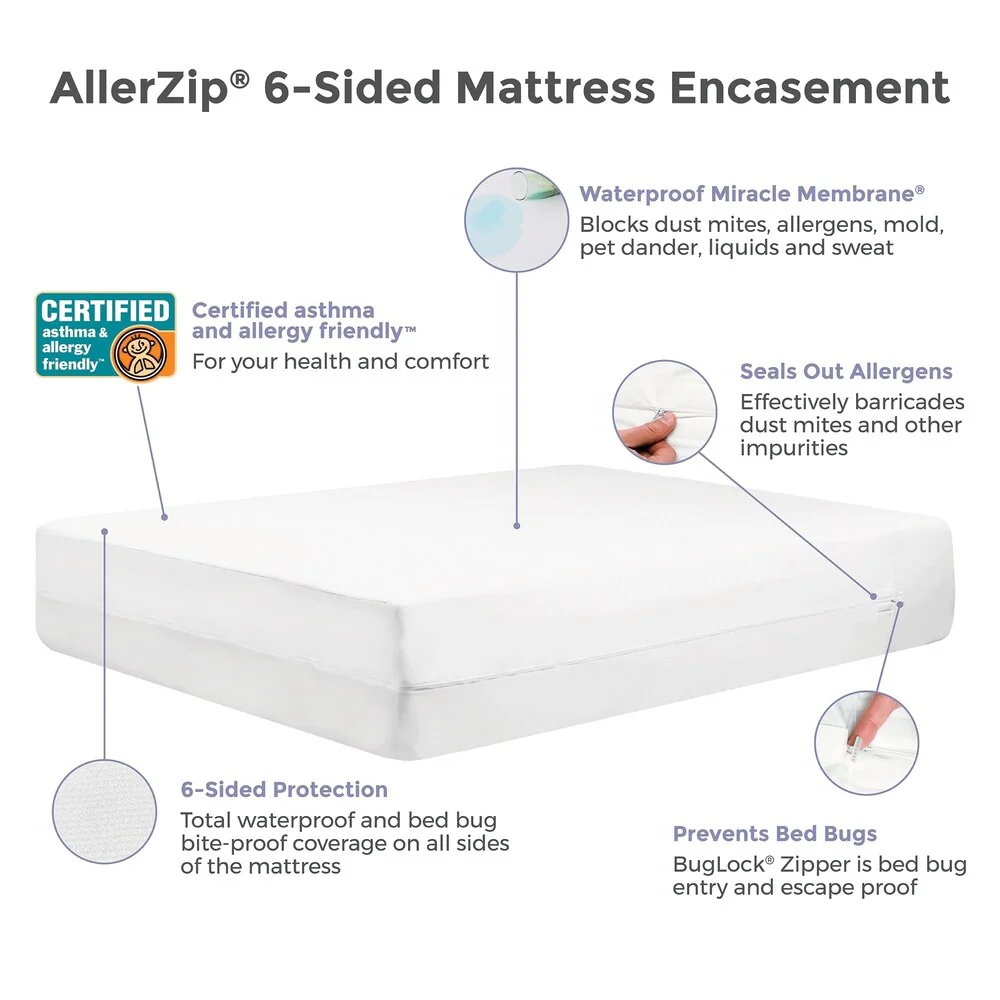 AllerZip® 6-Sided Mattress Encasement

Waterproof Miracle Membrane®
Blocks dust mites, allergens, mold, pet dander, liquids and sweat

CERTIFIED
asthma & allergy friendly™

Certified asthma and allergy friendly™
For your health and comfort

Seals Out Allergens
Effectively barricades dust mites and other impurities

6-Sided Protection
Total waterproof and bed bug bite-proof coverage on all sides of the mattress

Prevents Bed Bugs
BugLock® Zipper is bed bug entry and escape proof